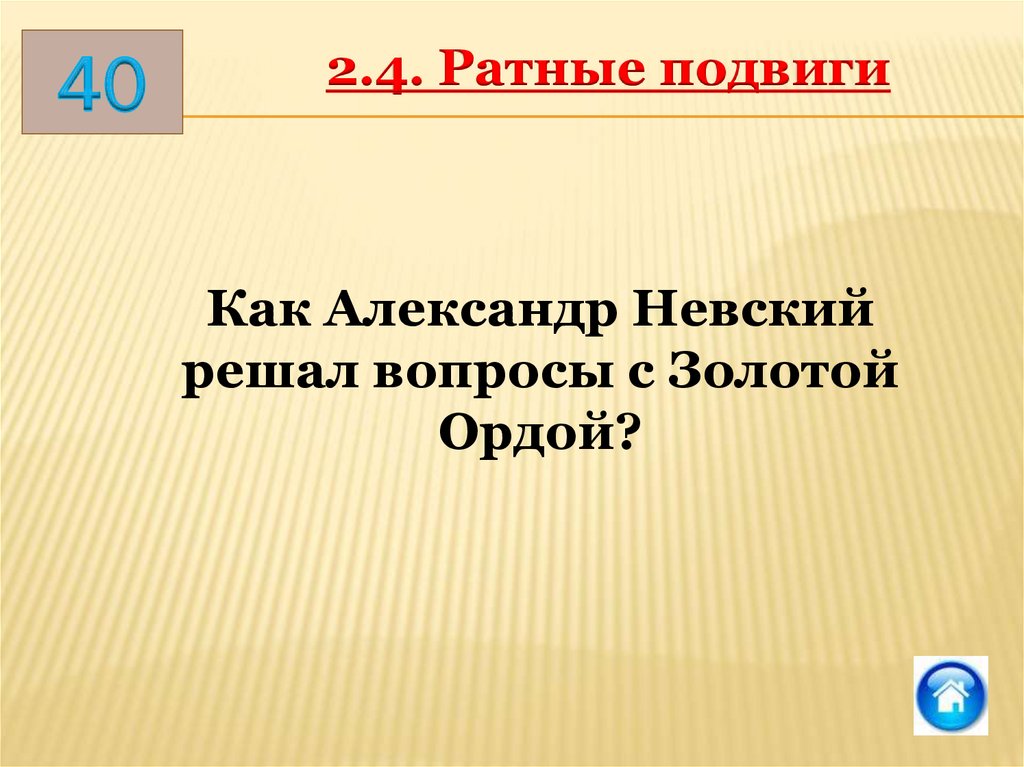 40

2.4. Ратные подвиги

Как Александр Невский решал вопросы с Золотой Ордой?